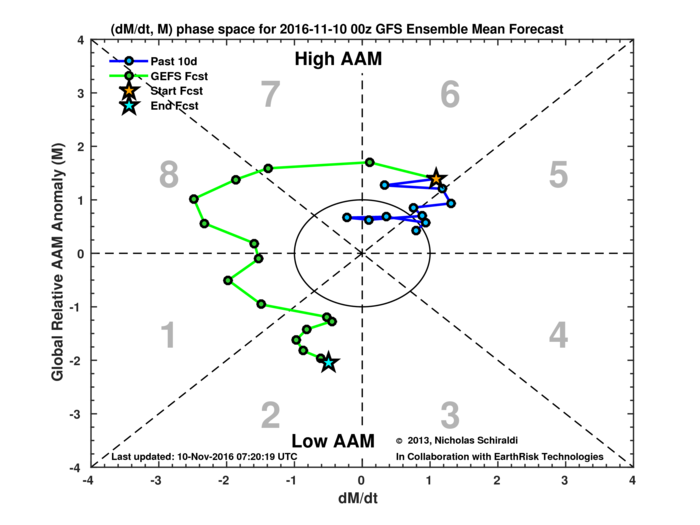 (dM/dt, M) phase space for 2016-11-10 00z GFS Ensemble Mean Forecast

Past 10d
GEFS Fcst
Start Fcst
End Fcst

High AAM

7
6
8
5
1
4
2
3

Low AAM

© 2013, Nicholas Schiraldi
Last updated: 10-Nov-2016 07:20:19 UTC
In Collaboration with EarthRisk Technologies

Global Relative AAM Anomaly (M)

4
3
2
1
0
-1
-2
-3
-4

-4 -3 -2 -1 0 1 2 3 4

dM/dt